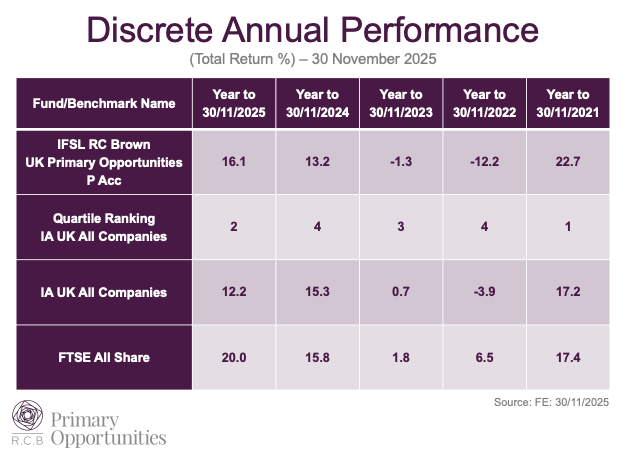 Discrete Annual Performance

(Total Return %) – 30 November 2025

| Fund/Benchmark Name | Year to 30/11/2025 | Year to 30/11/2024 | Year to 30/11/2023 | Year to 30/11/2022 | Year to 30/11/2021 |
|---|---|---|---|---|---|
| IFSL RC Brown UK Primary Opportunities P Acc | 16.1 | 13.2 | -1.3 | -12.2 | 22.7 |
| Quartile Ranking IA UK All Companies | 2 | 4 | 3 | 4 | 1 |
| IA UK All Companies | 12.2 | 15.3 | 0.7 | -3.9 | 17.2 |
| FTSE All Share | 20.0 | 15.8 | 1.8 | 6.5 | 17.4 |

Source: FE: 30/11/2025

R.C.B Primary Opportunities